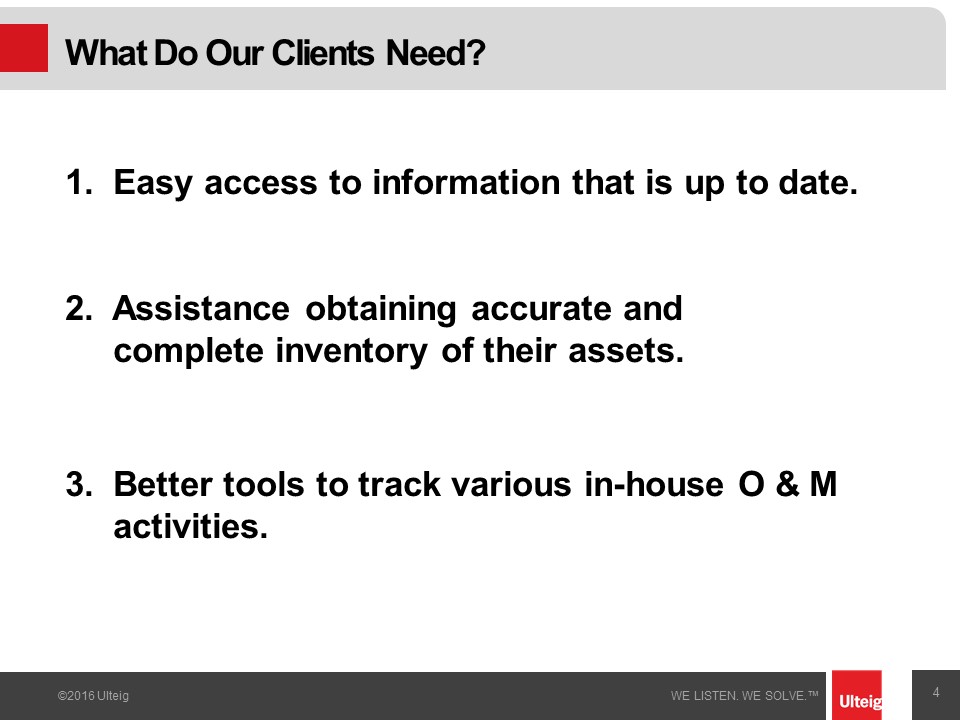 What Do Our Clients Need?

1. Easy access to information that is up to date.

2. Assistance obtaining accurate and complete inventory of their assets.

3. Better tools to track various in-house O & M activities.

©2016 Ulteig

WE LISTEN. WE SOLVE.™

Ulteig

4